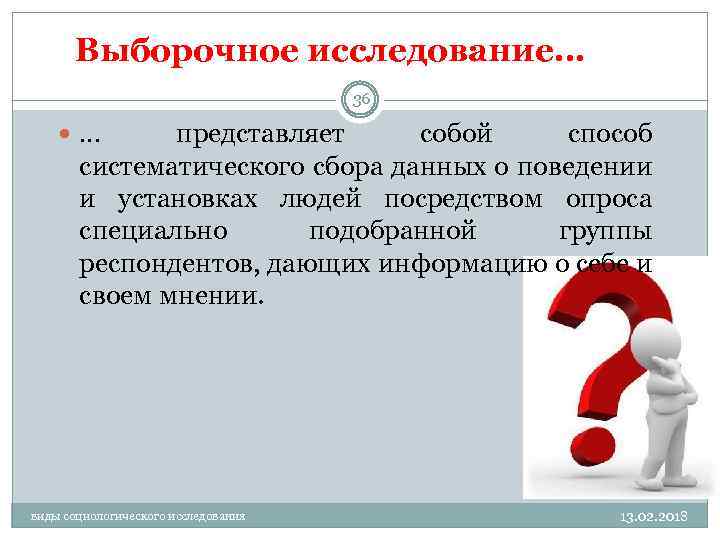 Выборочное исследование…

36

… представляет собой способ систематического сбора данных о поведении и установках людей посредством опроса специально подобранной группы респондентов, дающих информацию о себе и своем мнении.

виды социологического исследования

13.02.2018